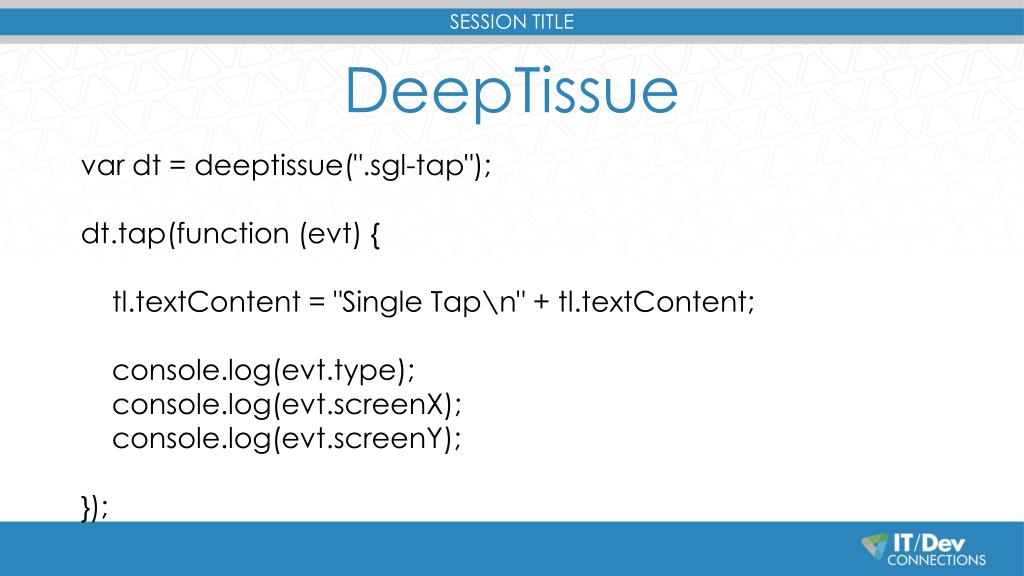 SESSION TITLE

DeepTissue

var dt = deeptissue(".sgl-tap");

dt.tap(function (evt) {

tl.textContent = "Single Tap\n" + tl.textContent;

console.log(evt.type);
console.log(evt.screenX);
console.log(evt.screenY);

});

IT/Dev CONNECTIONS